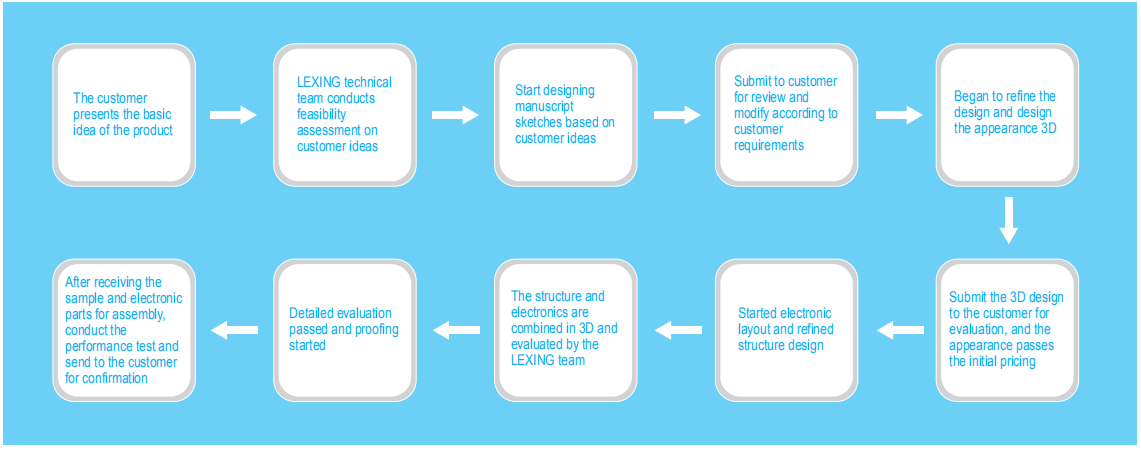 The customer presents the basic idea of the product

LEXING technical team conducts feasibility assessment on customer ideas

Start designing manuscript sketches based on customer ideas

Submit to customer for review and modify according to customer requirements

Began to refine the design and design the appearance 3D

Submit the 3D design to the customer for evaluation, and the appearance passes the initial pricing

Started electronic layout and refined structure design

The structure and electronics are combined in 3D and evaluated by the LEXING team

Detailed evaluation passed and proofing started

After receiving the sample and electronic parts for assembly, conduct the performance test and send to the customer for confirmation